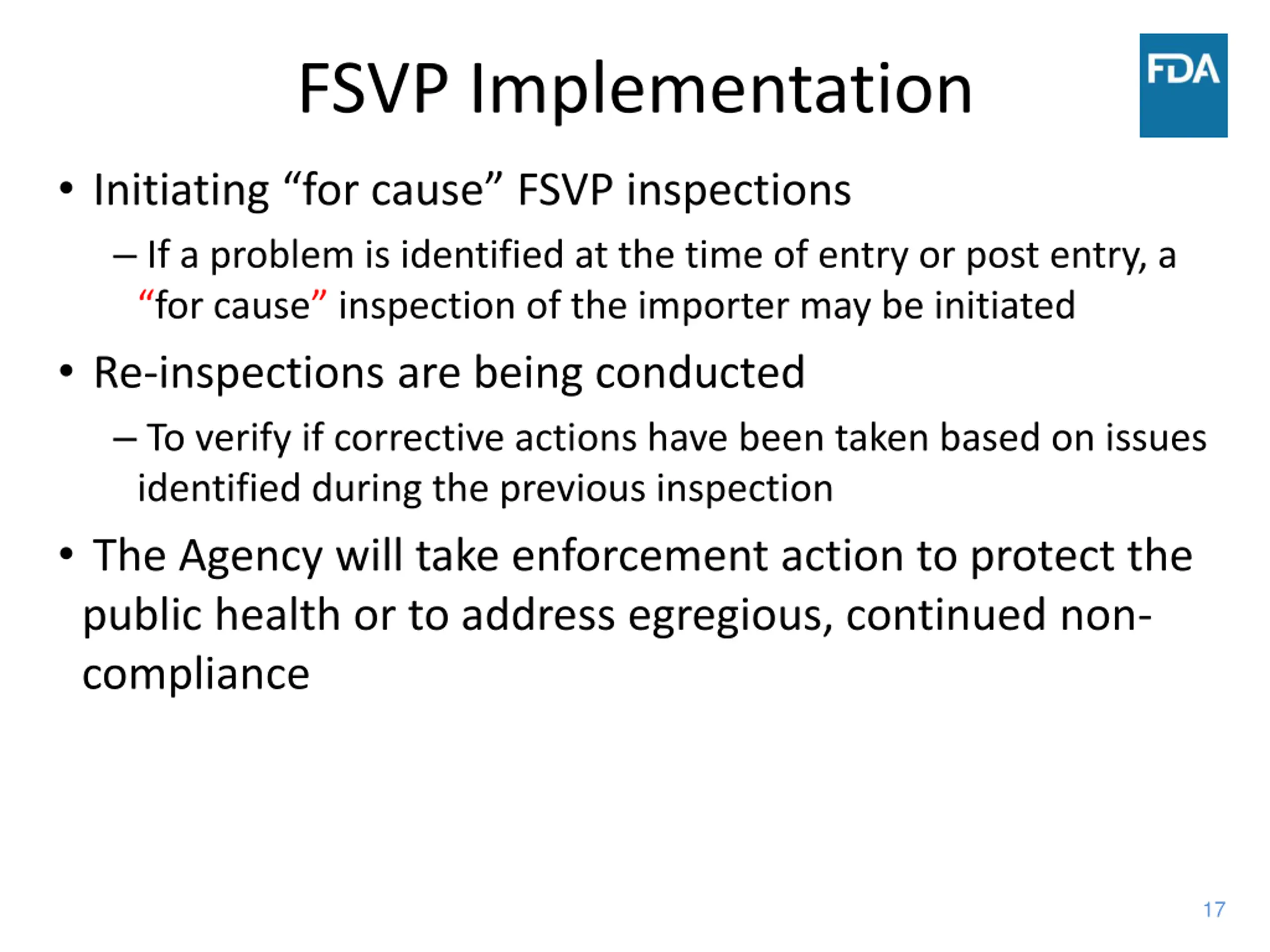 FSVP Implementation

FDA

• Initiating “for cause” FSVP inspections

– If a problem is identified at the time of entry or post entry, a “for cause” inspection of the importer may be initiated

• Re-inspections are being conducted

– To verify if corrective actions have been taken based on issues identified during the previous inspection

• The Agency will take enforcement action to protect the public health or to address egregious, continued non-compliance

17